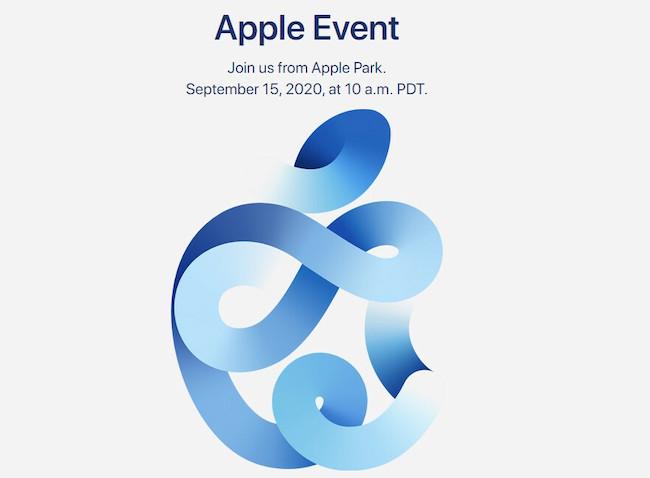 Apple Event

Join us from Apple Park.
September 15, 2020, at 10 a.m. PDT.